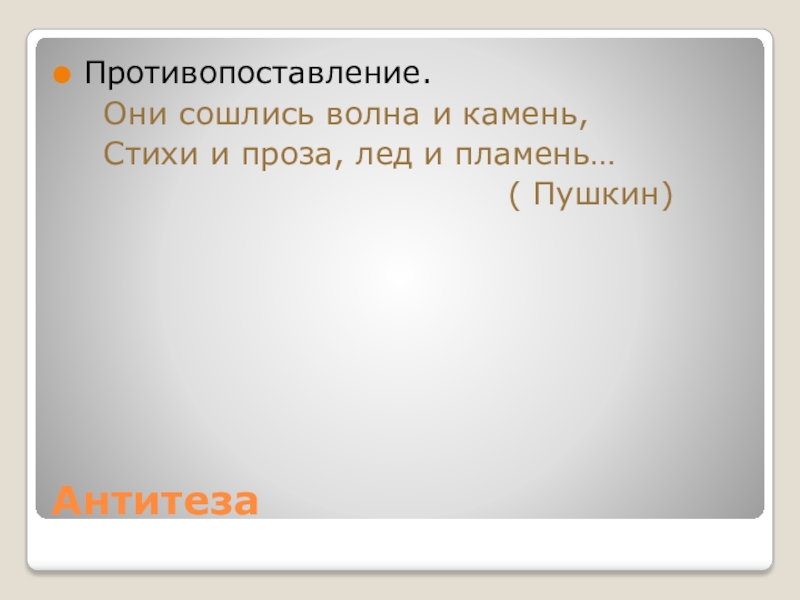 Противопоставление.

Они сошлись волна и камень,
Стихи и проза, лед и пламень…
( Пушкин)

Антитеза